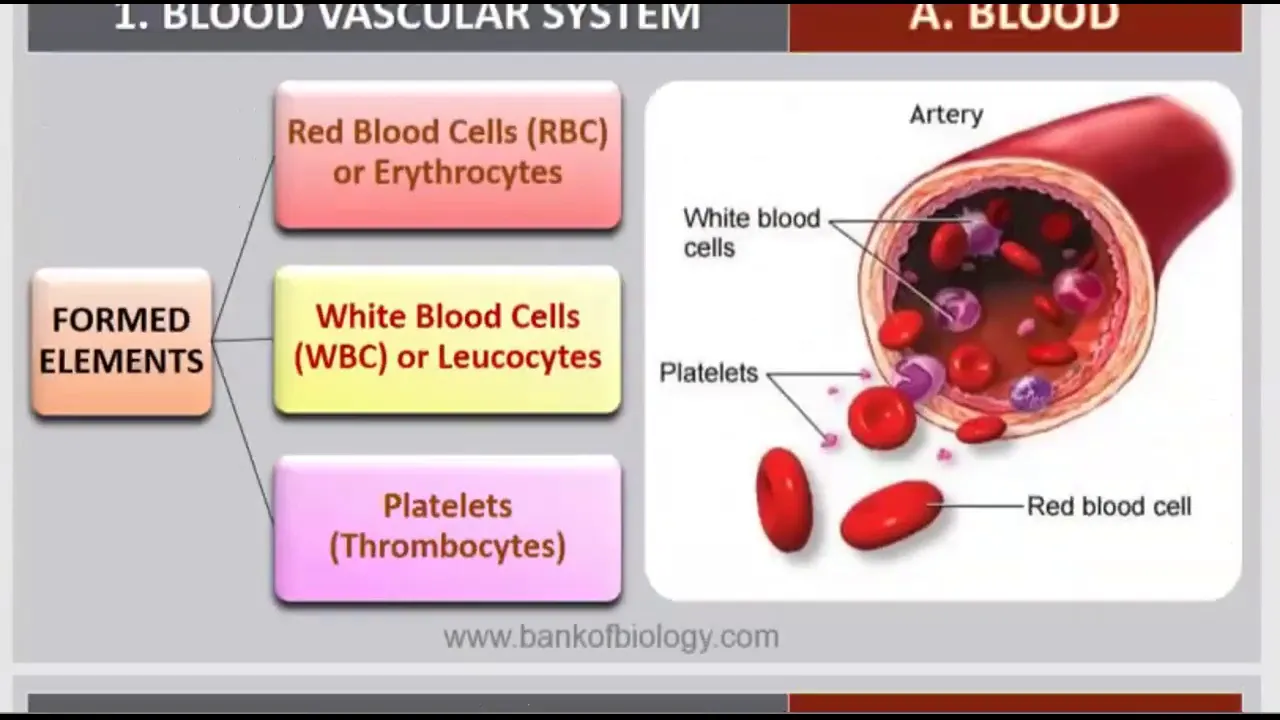 1. BLOOD VASCULAR SYSTEM

A. BLOOD

FORMED ELEMENTS

Red Blood Cells (RBC) or Erythrocytes

White Blood Cells (WBC) or Leucocytes

Platelets (Thrombocytes)

Artery

White blood cells

Platelets

Red blood cell

www.bankofbiology.com